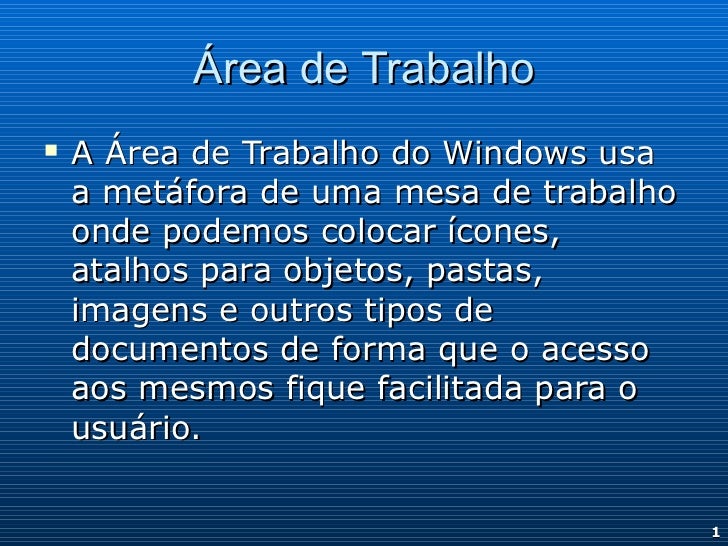 Área de Trabalho

▪ A Área de Trabalho do Windows usa a metáfora de uma mesa de trabalho onde podemos colocar ícones, atalhos para objetos, pastas, imagens e outros tipos de documentos de forma que o acesso aos mesmos fique facilitada para o usuário.

1